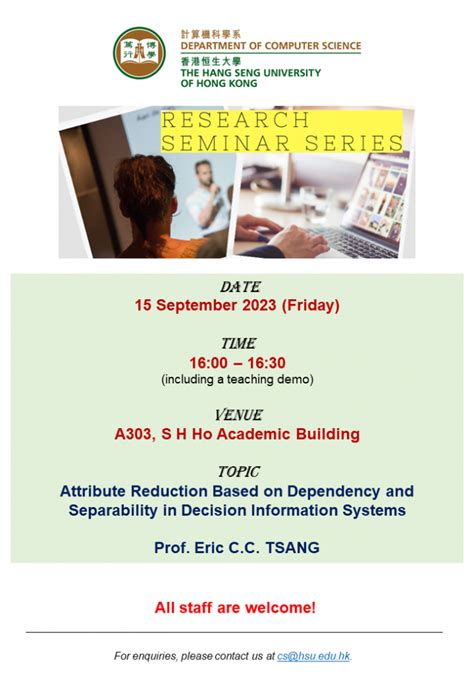 萬 博
行 學

計算機科學系
DEPARTMENT OF COMPUTER SCIENCE
香港恒生大學
THE HANG SENG UNIVERSITY OF HONG KONG

RESEARCH SEMINAR SERIES

DATE
15 September 2023 (Friday)

TIME
16:00 – 16:30
(including a teaching demo)

VENUE
A303, S H Ho Academic Building

TOPIC
Attribute Reduction Based on Dependency and Separability in Decision Information Systems

Prof. Eric C.C. TSANG

All staff are welcome!

For enquiries, please contact us at cs@hsu.edu.hk.